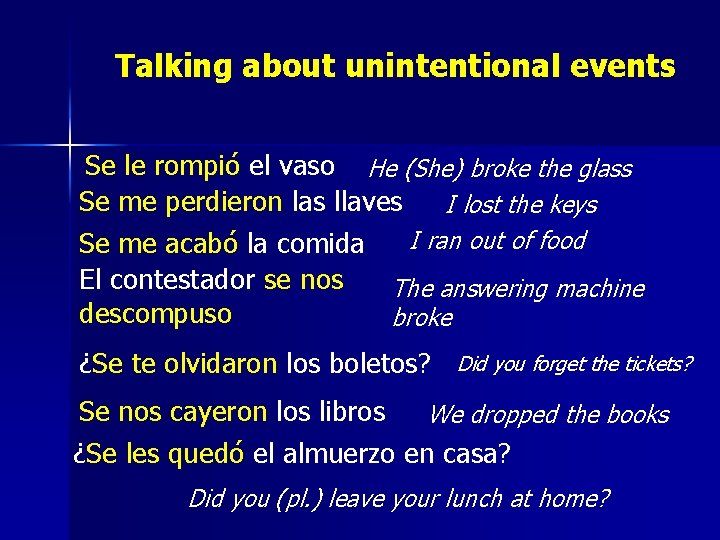 Talking about unintentional events

Se le rompió el vaso He (She) broke the glass

Se me perdieron las llaves I lost the keys

Se me acabó la comida I ran out of food

El contestador se nos descompuso The answering machine broke

¿Se te olvidaron los boletos? Did you forget the tickets?

Se nos cayeron los libros We dropped the books

¿Se les quedó el almuerzo en casa?

Did you (pl.) leave your lunch at home?